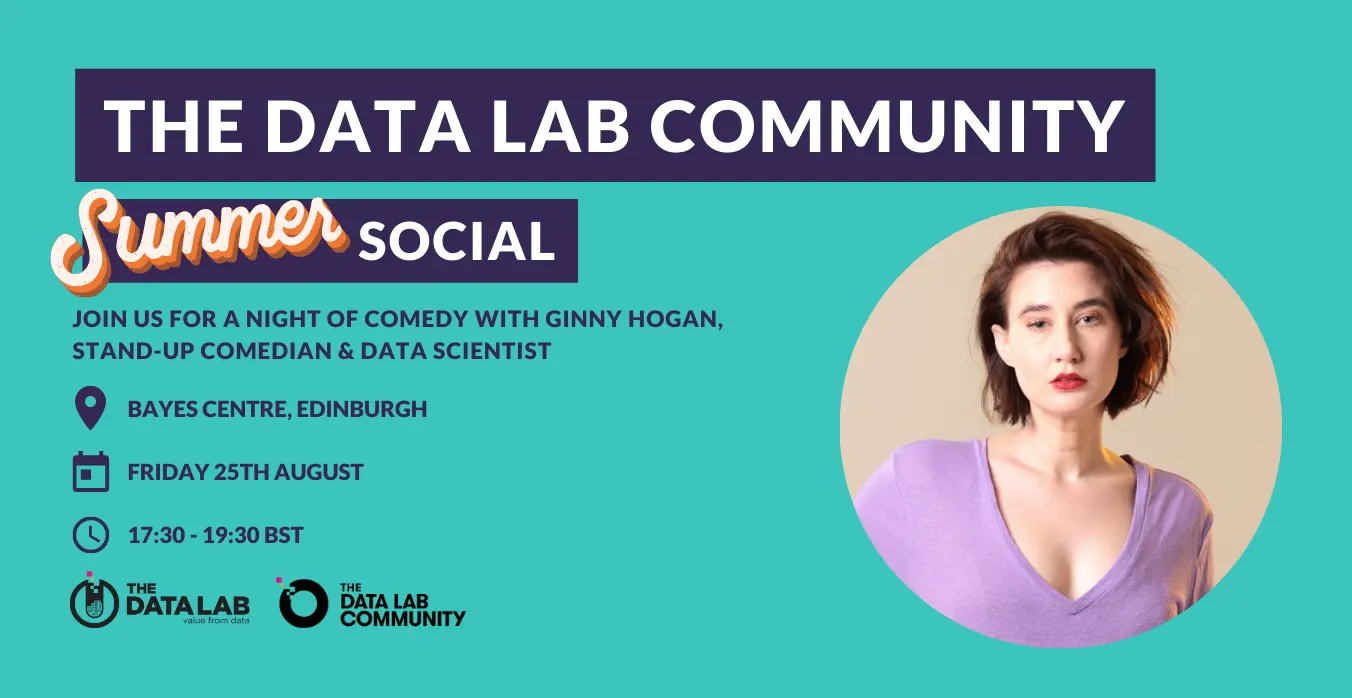 THE DATA LAB COMMUNITY

Summer SOCIAL

JOIN US FOR A NIGHT OF COMEDY WITH GINNY HOGAN, STAND-UP COMEDIAN & DATA SCIENTIST

BAYES CENTRE, EDINBURGH

FRIDAY 25TH AUGUST

17:30 - 19:30 BST

THE DATA LAB value from data

THE DATA LAB COMMUNITY